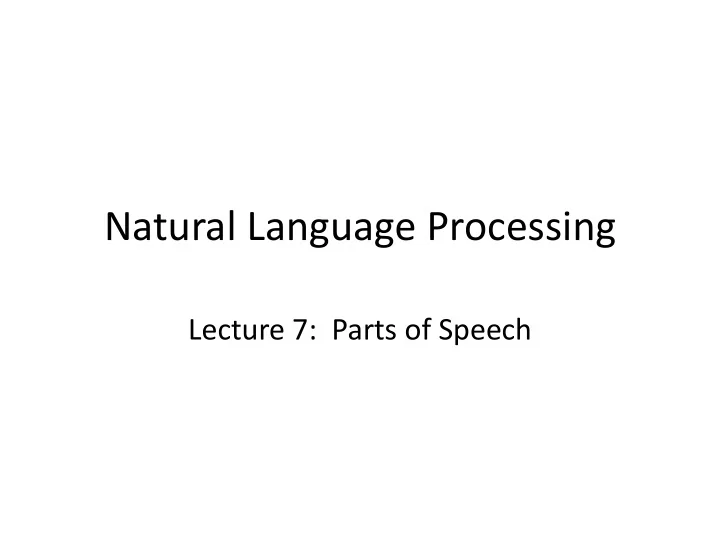 Natural Language Processing

Lecture 7: Parts of Speech